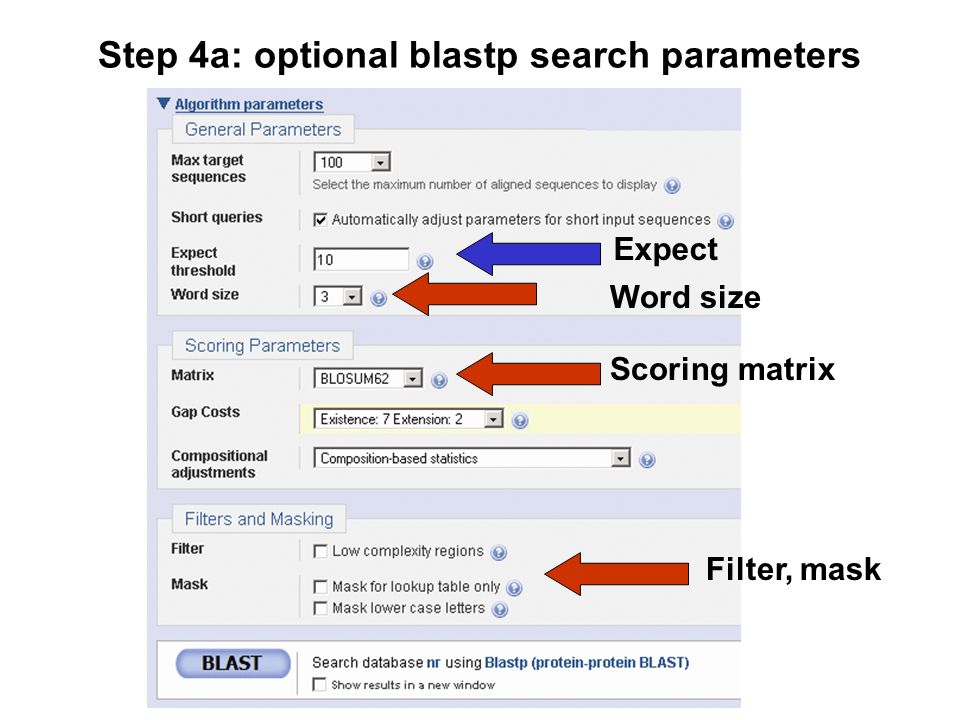 Step 4a: optional blastp search parameters

Algorithm parameters

General Parameters

Max target sequences
100
Select the maximum number of aligned sequences to display

Short queries
Automatically adjust parameters for short input sequences

Expect threshold
10

Expect

Word size
3

Word size

Scoring Parameters

Matrix
BLOSUM62

Scoring matrix

Gap Costs
Existence: 7 Extension: 2

Compositional adjustments
Composition-based statistics

Filters and Masking

Filter
Low complexity regions

Mask
Mask for lookup table only
Mask lower case letters

Filter, mask

BLAST
Search database nr using Blastp (protein-protein BLAST)
Show results in a new window